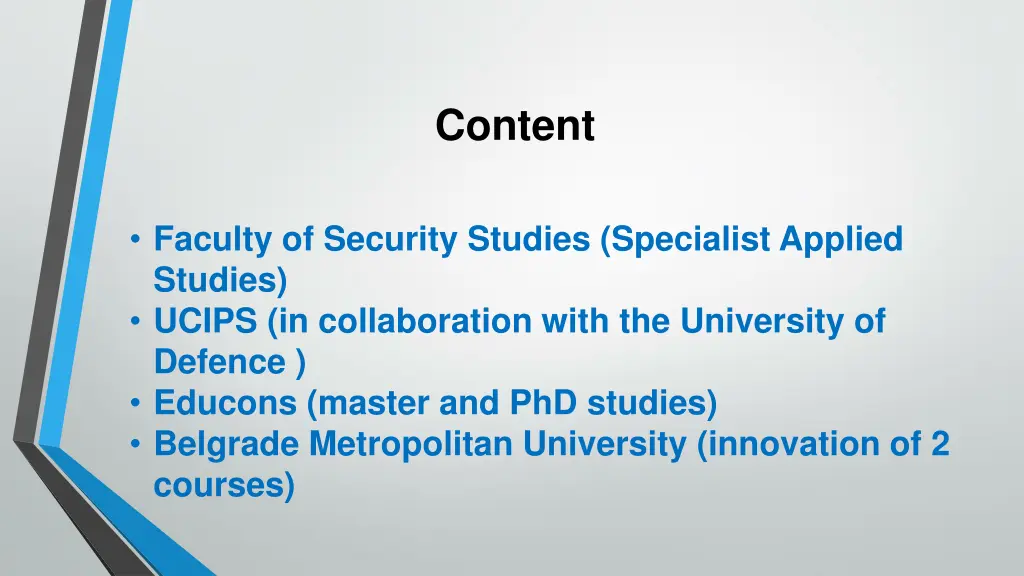 Content

• Faculty of Security Studies (Specialist Applied Studies)
• UCIPS (in collaboration with the University of Defence )
• Educons (master and PhD studies)
• Belgrade Metropolitan University (innovation of 2 courses)